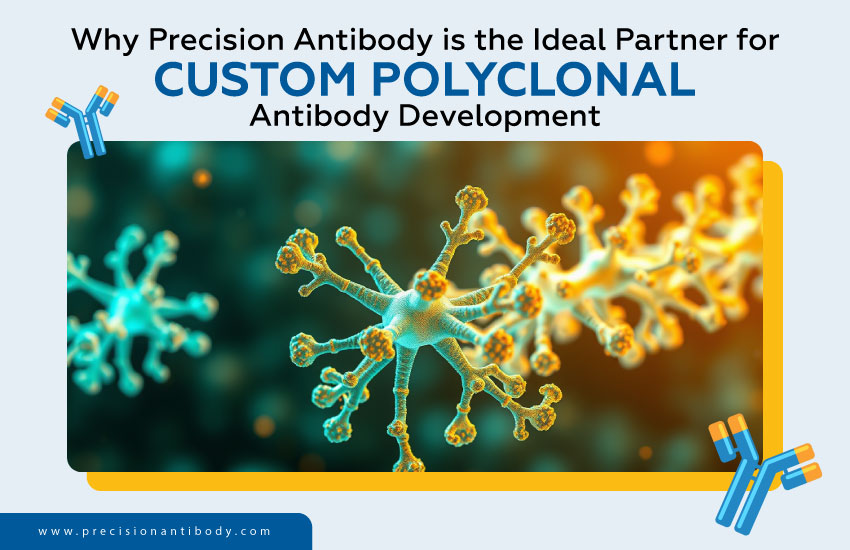 Why Precision Antibody is the Ideal Partner for
CUSTOM POLYCLONAL
Antibody Development

www.precisionantibody.com